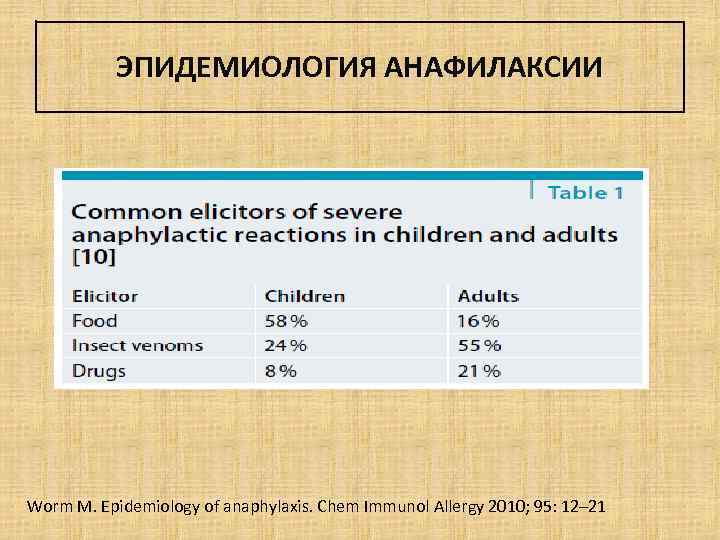 ЭПИДЕМИОЛОГИЯ АНАФИЛАКСИИ

Table 1

Common elicitors of severe anaphylactic reactions in children and adults [10]

| Elicitor | Children | Adults |
|---|---|---|
| Food | 58% | 16% |
| Insect venoms | 24% | 55% |
| Drugs | 8% | 21% |

Worm M. Epidemiology of anaphylaxis. Chem Immunol Allergy 2010; 95: 12–21